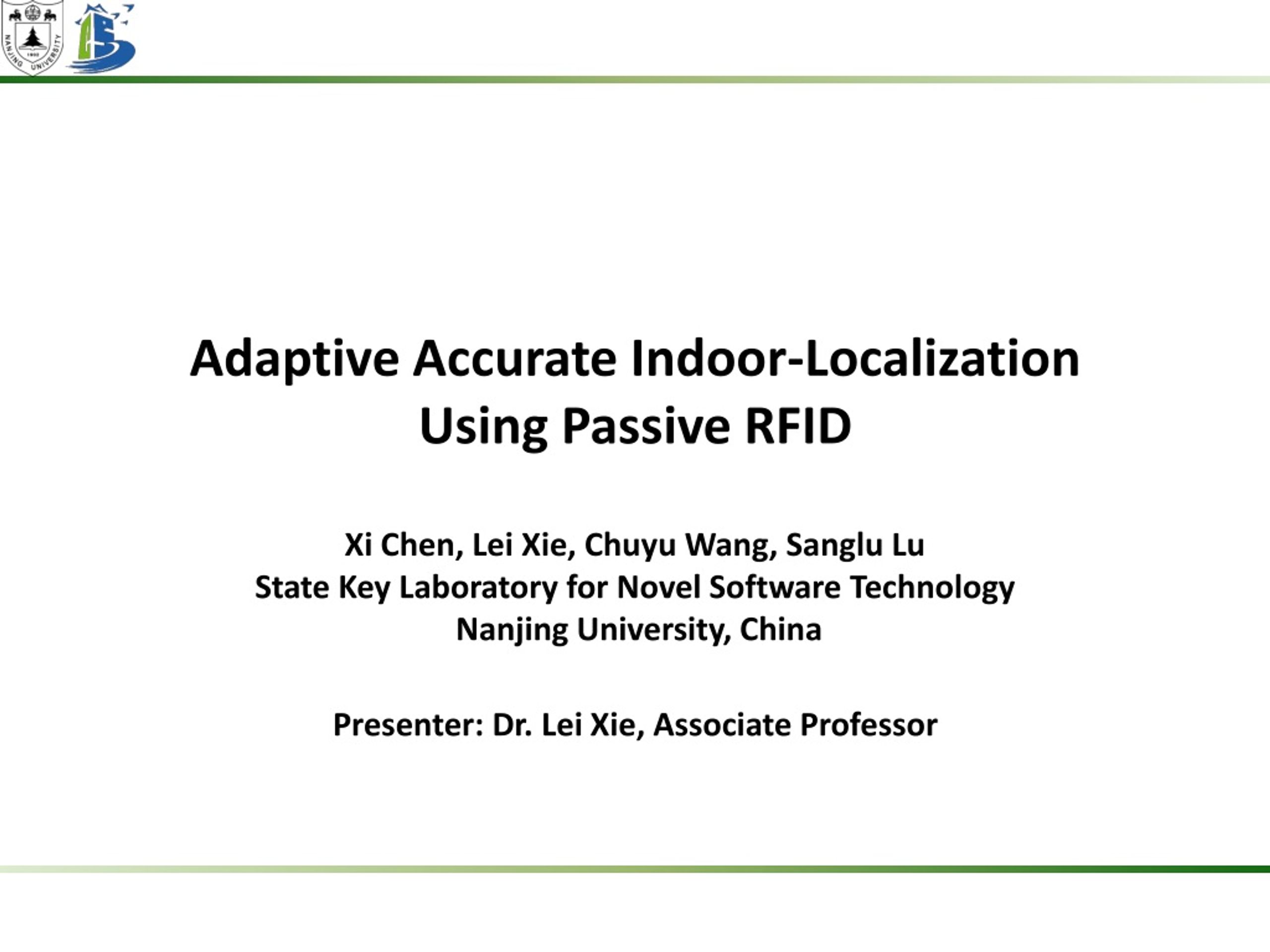 NANJING UNIVERSITY

Adaptive Accurate Indoor-Localization Using Passive RFID

Xi Chen, Lei Xie, Chuyu Wang, Sanglu Lu
State Key Laboratory for Novel Software Technology
Nanjing University, China

Presenter: Dr. Lei Xie, Associate Professor